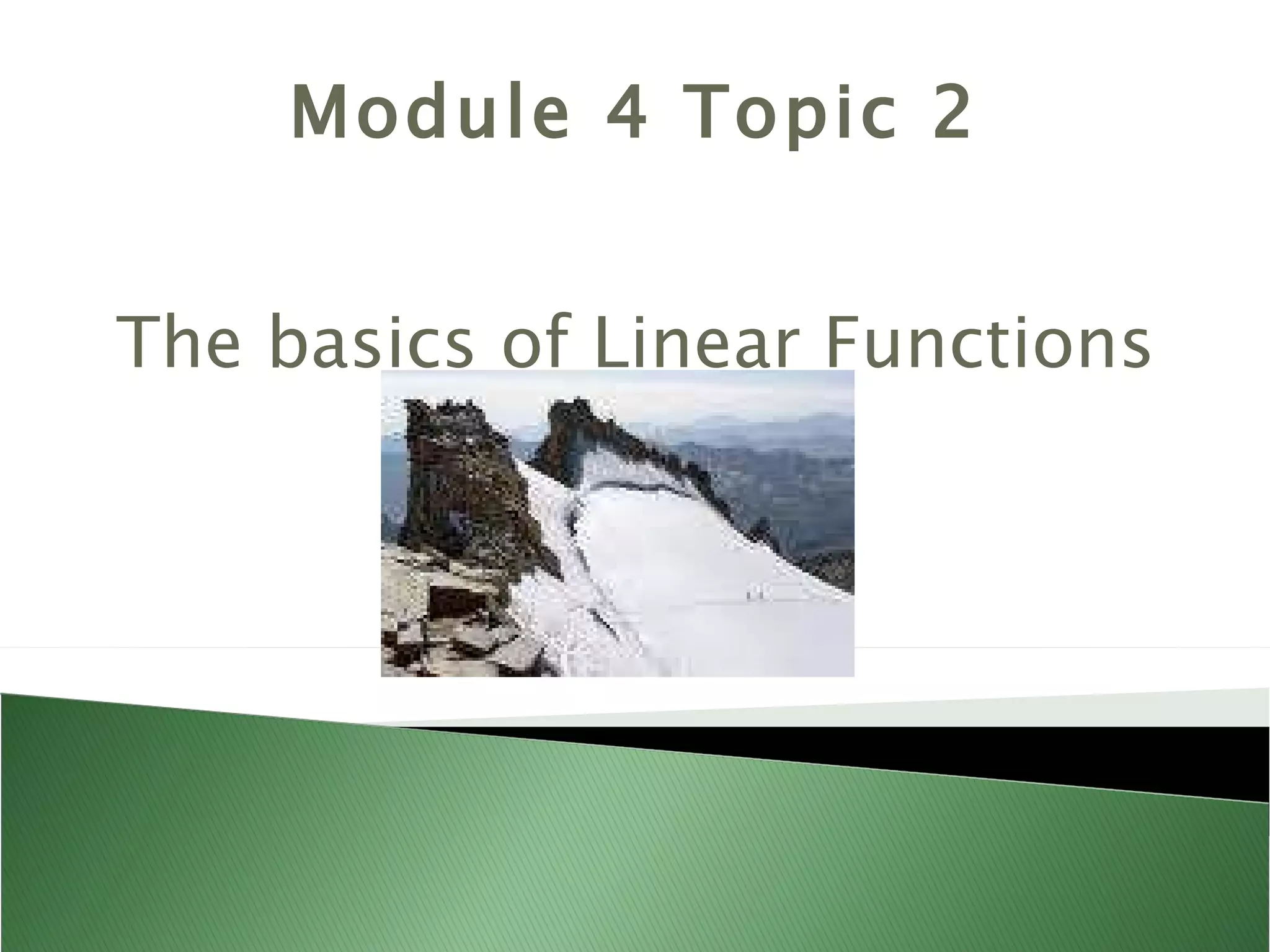 Module 4 Topic 2

The basics of Linear Functions